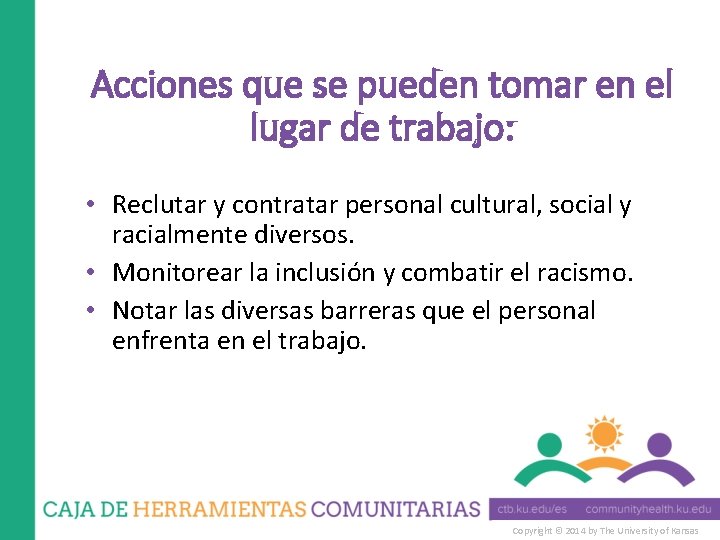 Acciones que se pueden tomar en el lugar de trabajo:

• Reclutar y contratar personal cultural, social y racialmente diversos.
• Monitorear la inclusión y combatir el racismo.
• Notar las diversas barreras que el personal enfrenta en el trabajo.

CAJA DE HERRAMIENTAS COMUNITARIAS ctb.ku.edu/es communityhealth.ku.edu

Copyright © 2014 by The University of Kansas